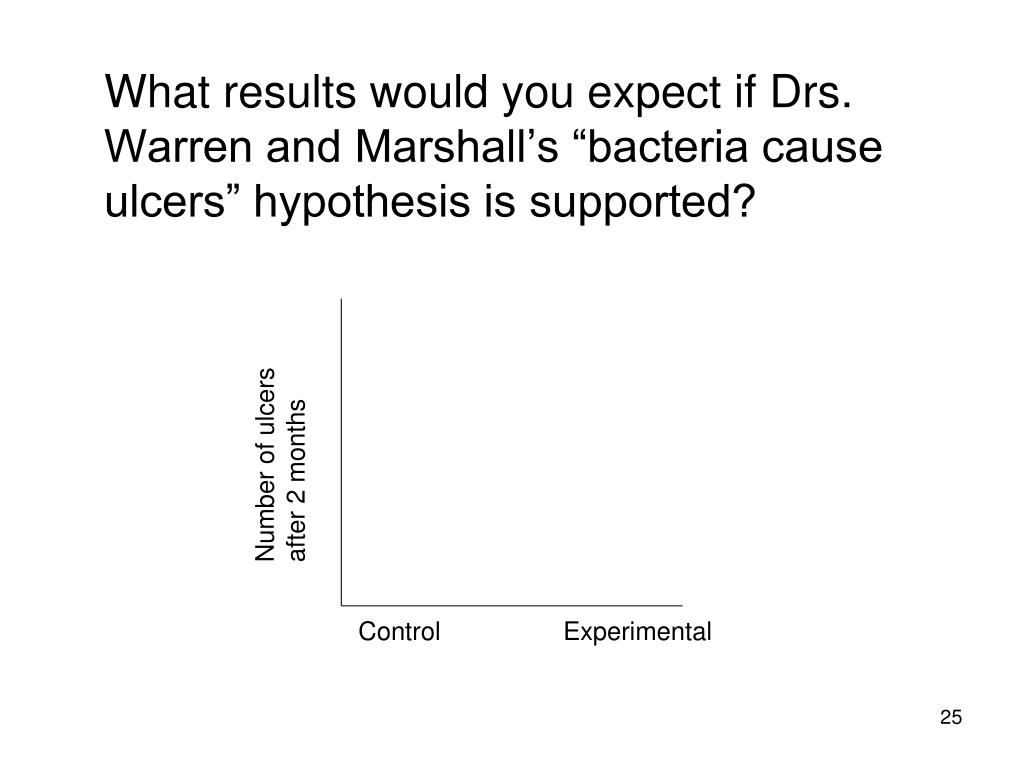 What results would you expect if Drs. Warren and Marshall’s “bacteria cause ulcers” hypothesis is supported?

Number of ulcers after 2 months

Control

Experimental

25